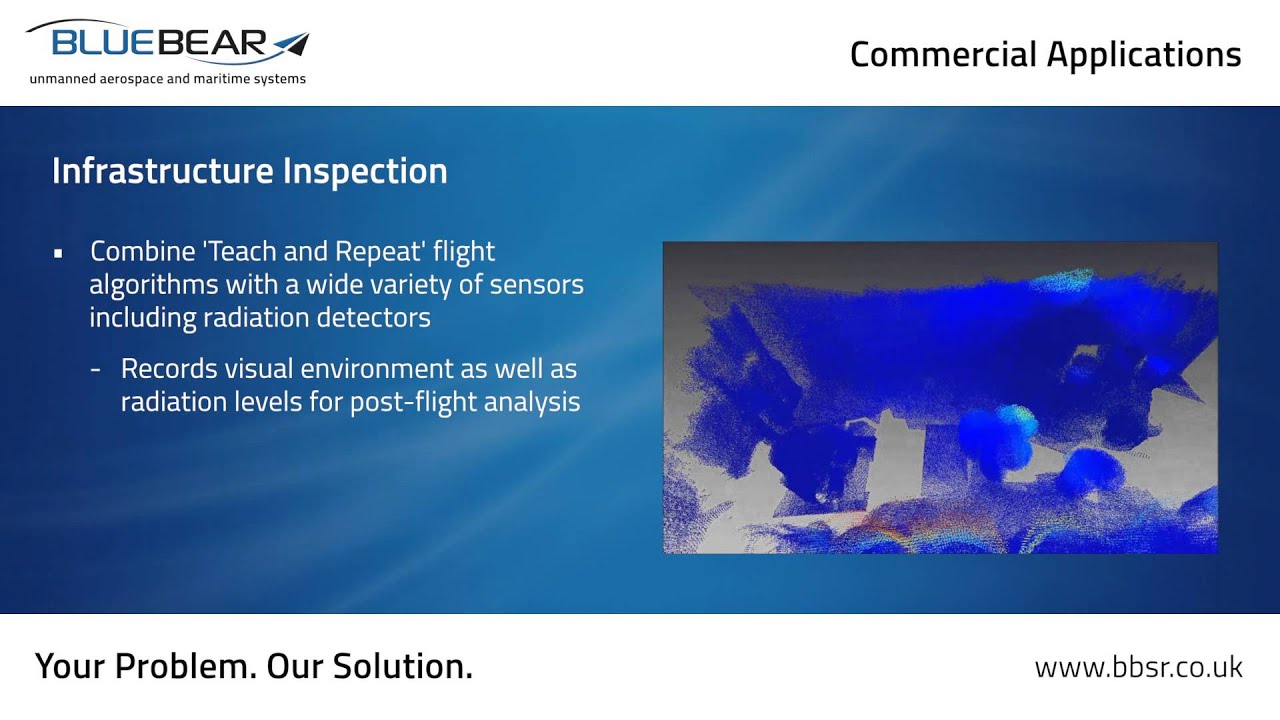 BLUEBEAR
unmanned aerospace and maritime systems

Commercial Applications

Infrastructure Inspection

▪ Combine 'Teach and Repeat' flight algorithms with a wide variety of sensors including radiation detectors

- Records visual environment as well as radiation levels for post-flight analysis

Your Problem. Our Solution.

www.bbsr.co.uk